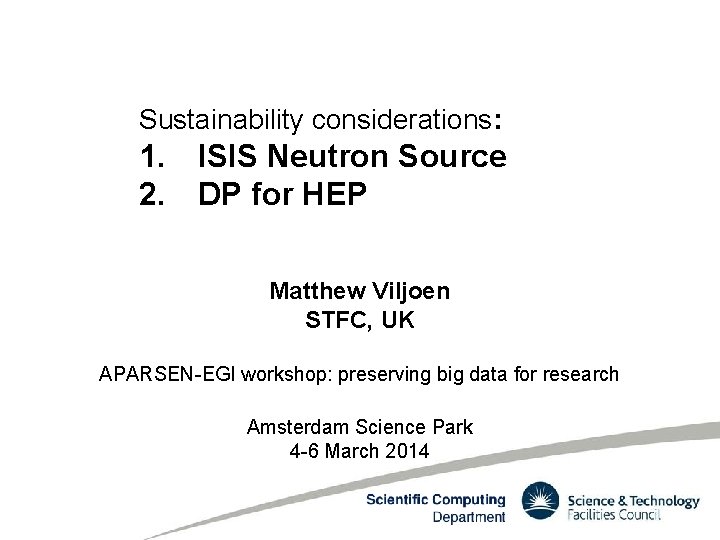 Sustainability considerations:
1. ISIS Neutron Source
2. DP for HEP

Matthew Viljoen
STFC, UK

APARSEN-EGI workshop: preserving big data for research

Amsterdam Science Park
4-6 March 2014

Scientific Computing Department

Science & Technology Facilities Council